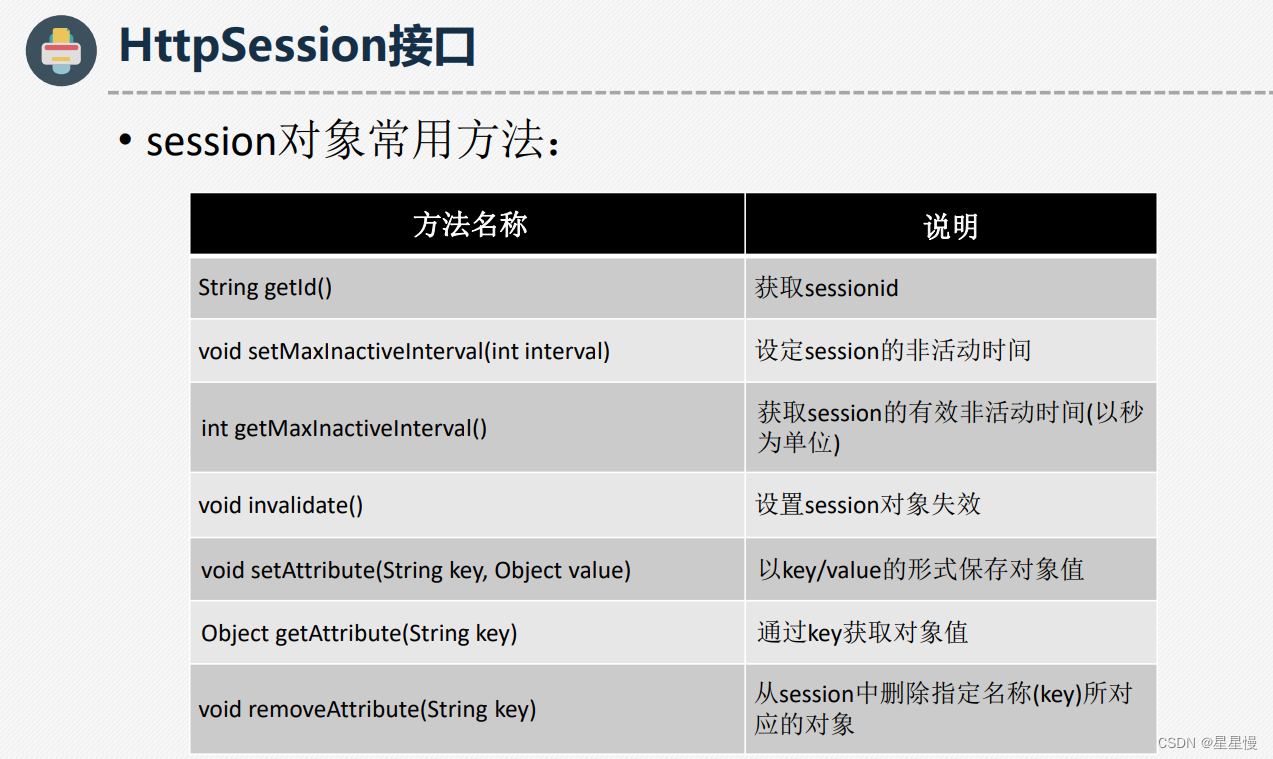 HttpSession接口

• session对象常用方法：

| 方法名称 | 说明 |
|---|---|
| String getId() | 获取sessionid |
| void setMaxInactiveInterval(int interval) | 设定session的非活动时间 |
| int getMaxInactiveInterval() | 获取session的有效非活动时间(以秒为单位) |
| void invalidate() | 设置session对象失效 |
| void setAttribute(String key, Object value) | 以key/value的形式保存对象值 |
| Object getAttribute(String key) | 通过key获取对象值 |
| void removeAttribute(String key) | 从session中删除指定名称(key)所对应的对象 |

CSDN @星星慢